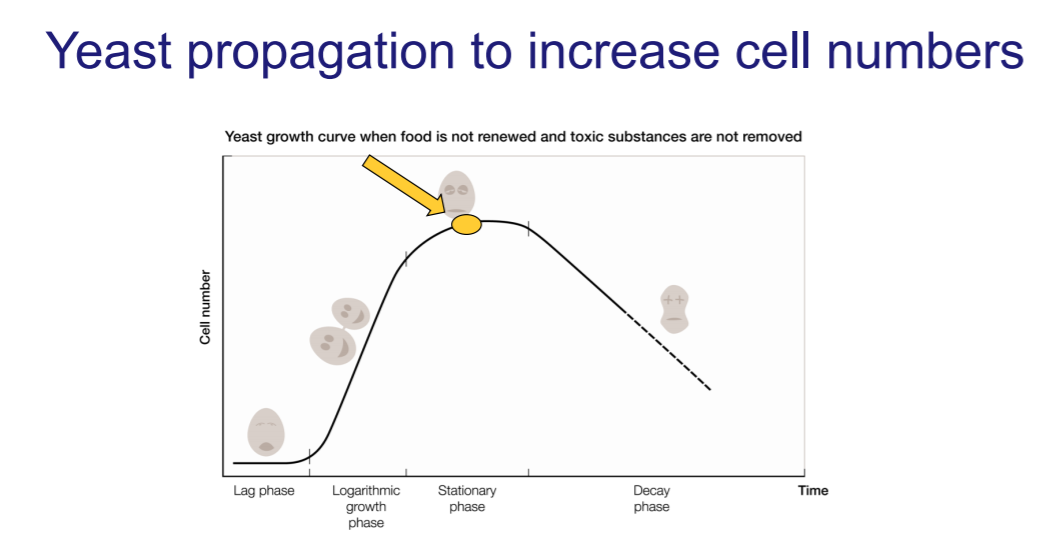 Yeast propagation to increase cell numbers

Yeast growth curve when food is not renewed and toxic substances are not removed

Cell number

Lag phase

Logarithmic growth phase

Stationary phase

Decay phase

Time